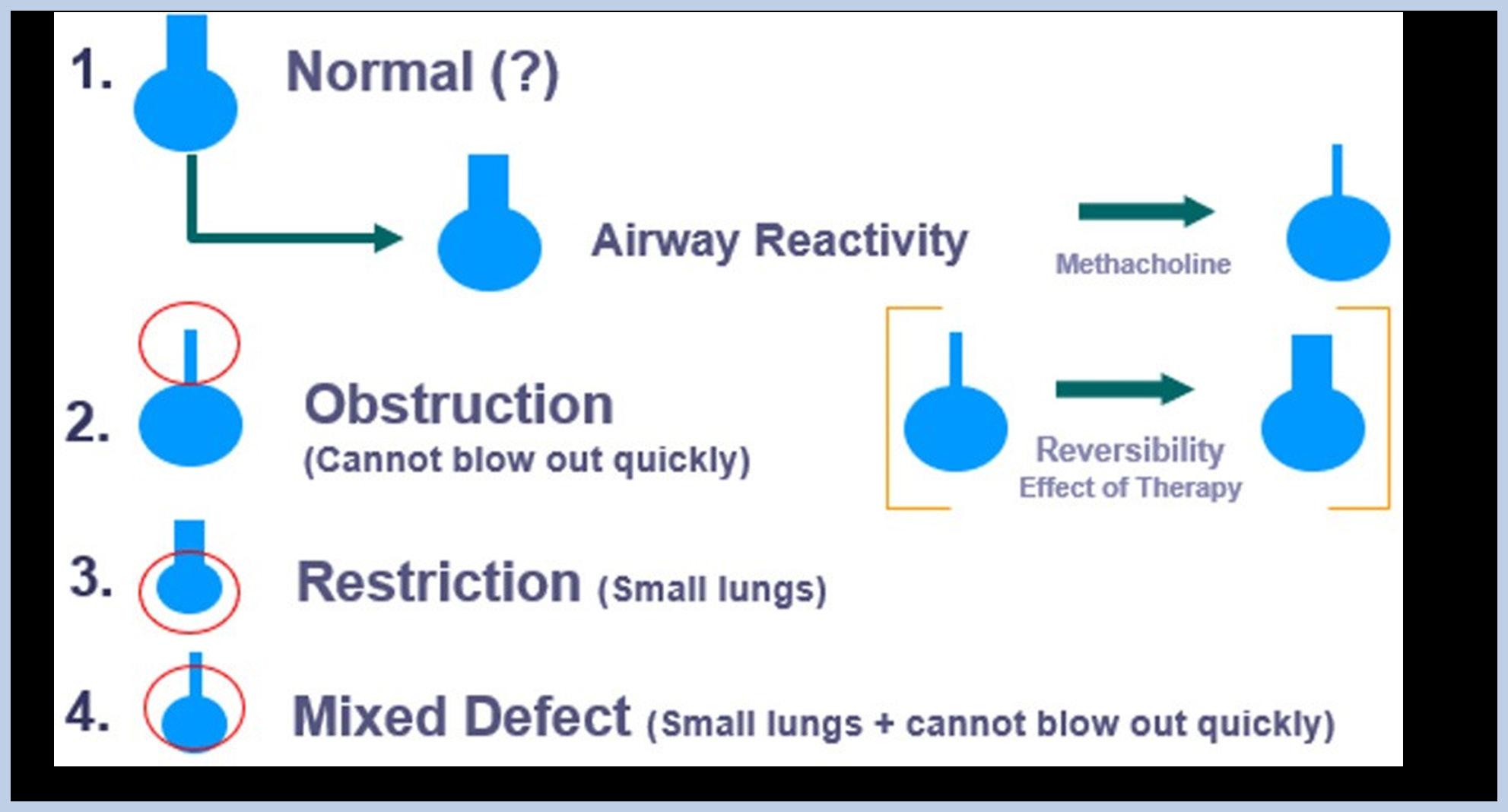 1. Normal (?)

Airway Reactivity

Methacholine

2. Obstruction
(Cannot blow out quickly)

Reversibility
Effect of Therapy

3. Restriction (Small lungs)

4. Mixed Defect (Small lungs + cannot blow out quickly)